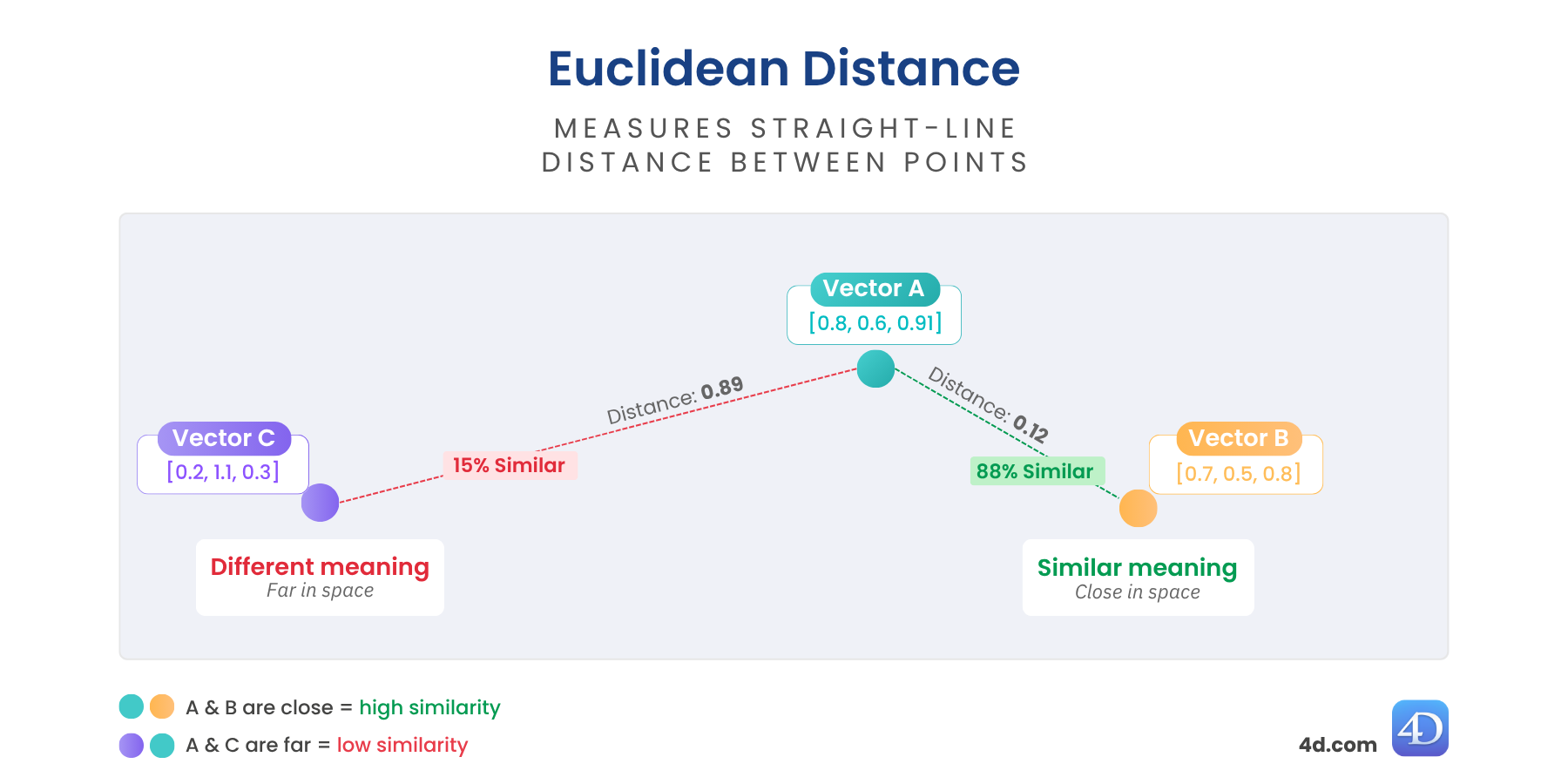 Euclidean Distance

MEASURES STRAIGHT-LINE DISTANCE BETWEEN POINTS

Vector A
[0.8, 0.6, 0.91]

Distance: 0.89

Distance: 0.12

Vector C
[0.2, 1.1, 0.3]

15% Similar

88% Similar

Vector B
[0.7, 0.5, 0.8]

Different meaning
Far in space

Similar meaning
Close in space

A & B are close = high similarity
A & C are far = low similarity

4d.com

4D